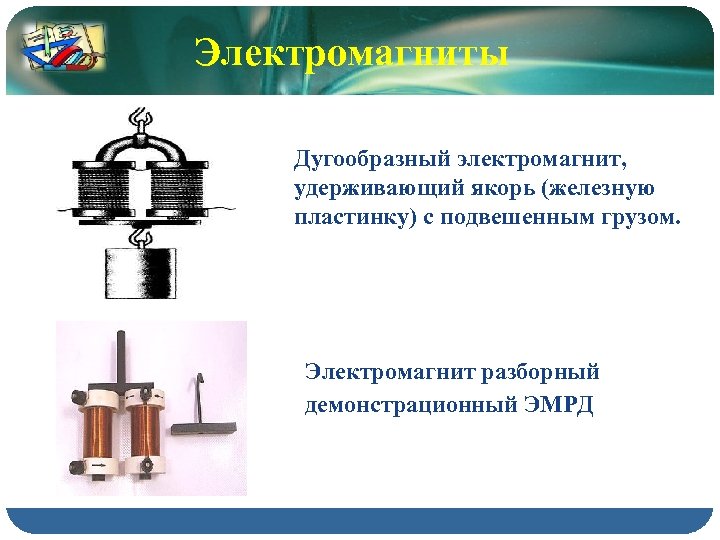 Электромагниты

Дугообразный электромагнит, удерживающий якорь (железную пластинку) с подвешенным грузом.

Электромагнит разборный демонстрационный ЭМРД